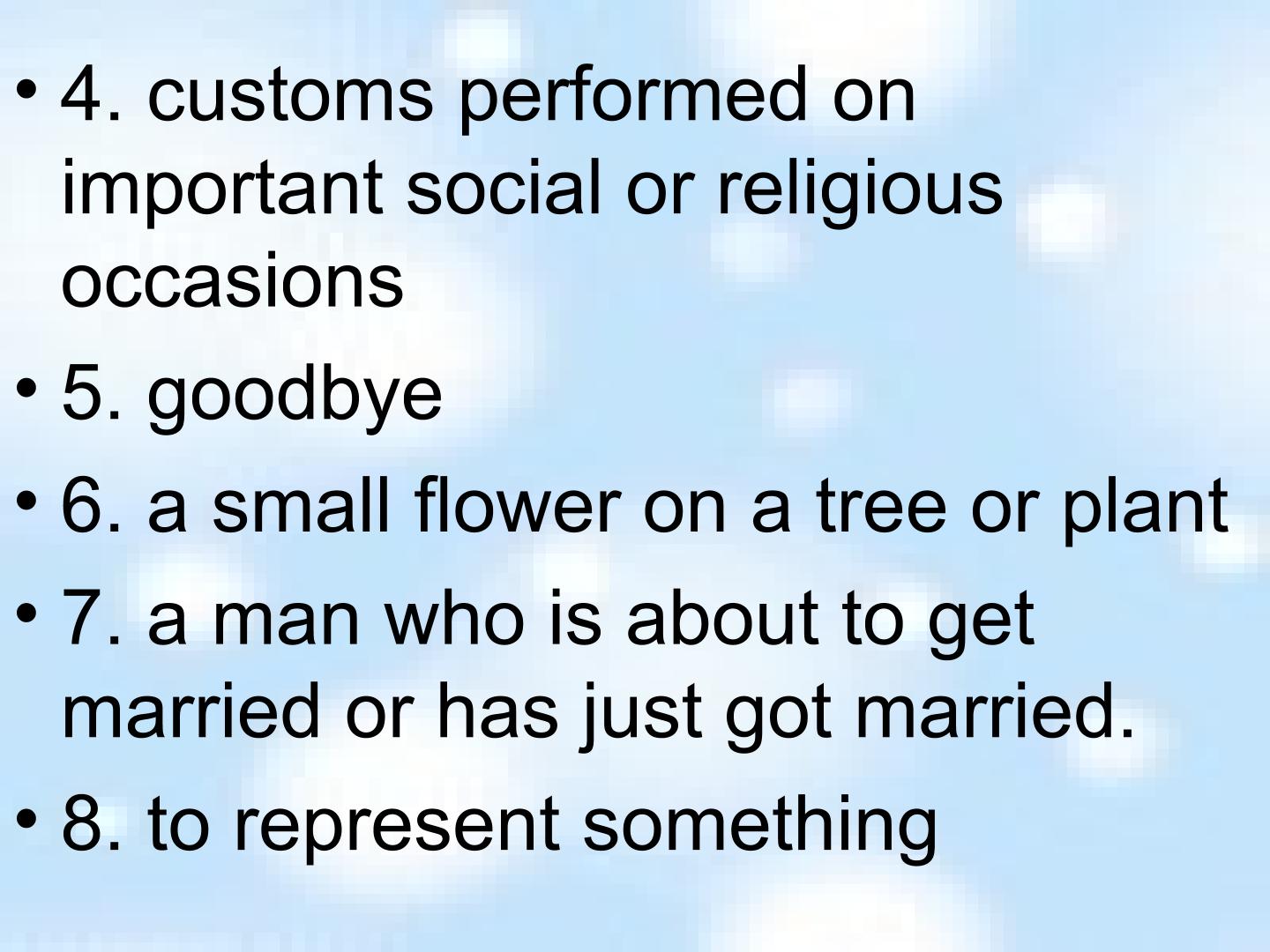 • 4. customs performed on important social or religious occasions

• 5. goodbye

• 6. a small flower on a tree or plant

• 7. a man who is about to get married or has just got married.

• 8. to represent something